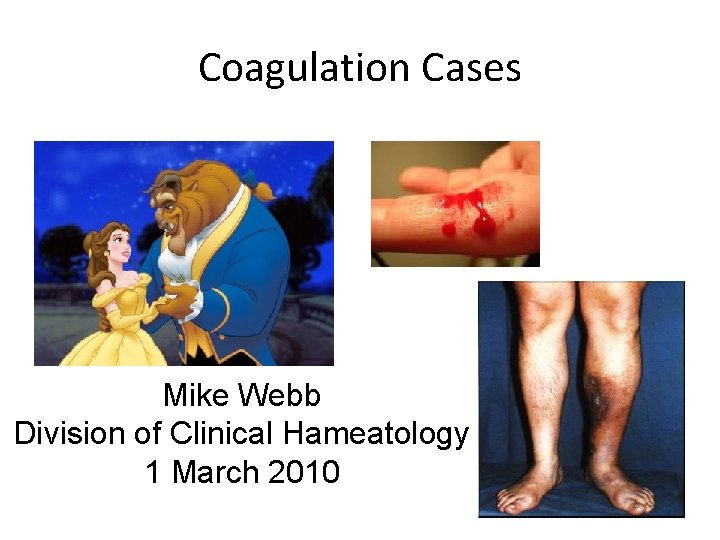 Coagulation Cases

Mike Webb
Division of Clinical Hameatology
1 March 2010